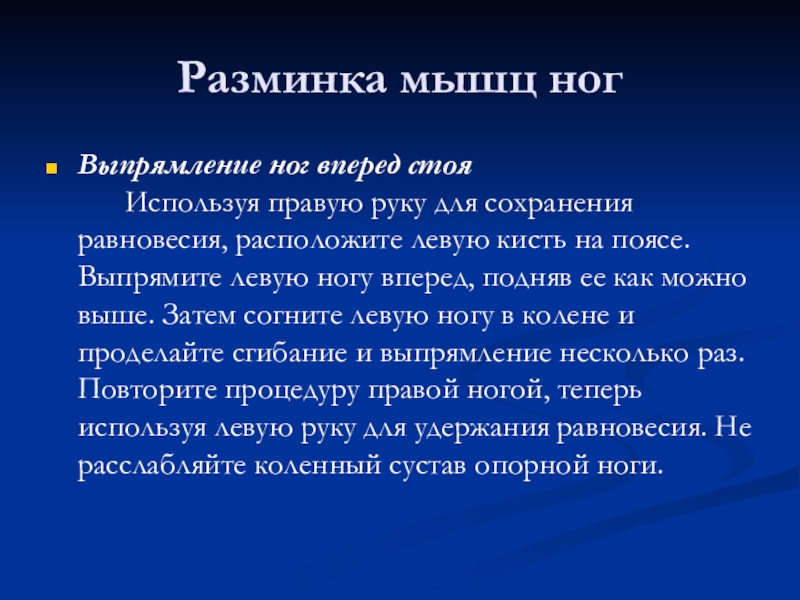 Разминка мышц ног

Выпрямление ног вперед стоя

Используя правую руку для сохранения равновесия, расположите левую кисть на поясе. Выпрямите левую ногу вперед, подняв ее как можно выше. Затем согните левую ногу в колене и проделайте сгибание и выпрямление несколько раз. Повторите процедуру правой ногой, теперь используя левую руку для удержания равновесия. Не расслабляйте коленный сустав опорной ноги.